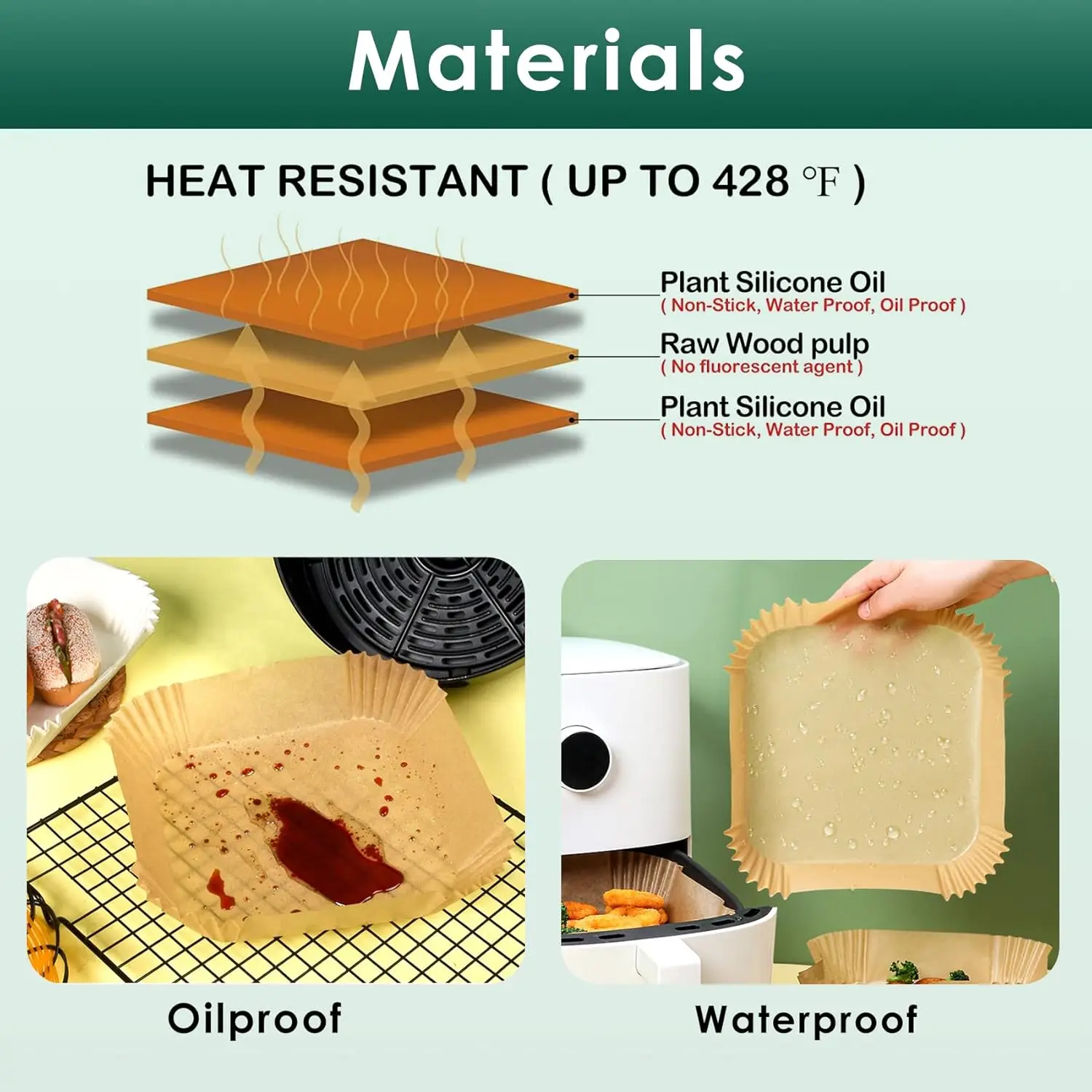 Materials

HEAT RESISTANT ( UP TO 428 ℉ )

Plant Silicone Oil
( Non-Stick, Water Proof, Oil Proof )

Raw Wood pulp
( No fluorescent agent )

Plant Silicone Oil
( Non-Stick, Water Proof, Oil Proof )

Oilproof

Waterproof